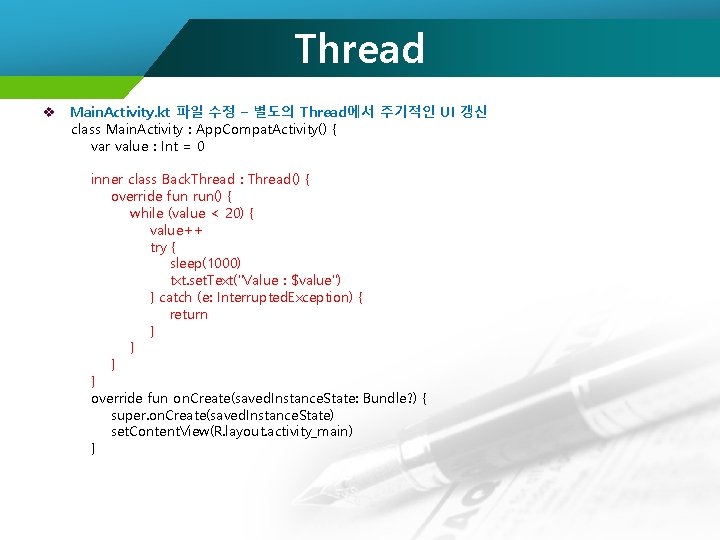 Thread

❖ MainActivity.kt 파일 수정 – 별도의 Thread에서 주기적인 UI 갱신

class MainActivity : AppCompatActivity() {
    var value : Int = 0

    inner class BackThread : Thread() {
        override fun run() {
            while (value < 20) {
                value++
                try {
                    sleep(1000)
                    txt.setText("Value : $value")
                } catch (e: InterruptedException) {
                    return
                }
            }
        }
    }
    override fun onCreate(savedInstanceState: Bundle?) {
        super.onCreate(savedInstanceState)
        setContentView(R.layout.activity_main)
    }